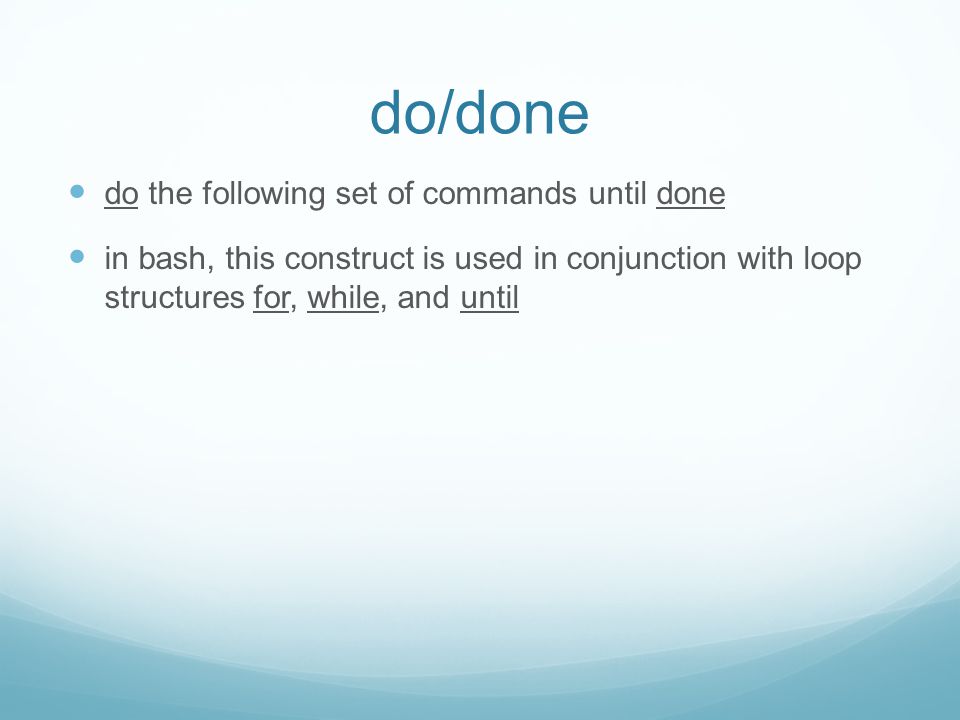 do/done

- do the following set of commands until done
- in bash, this construct is used in conjunction with loop structures for, while, and until